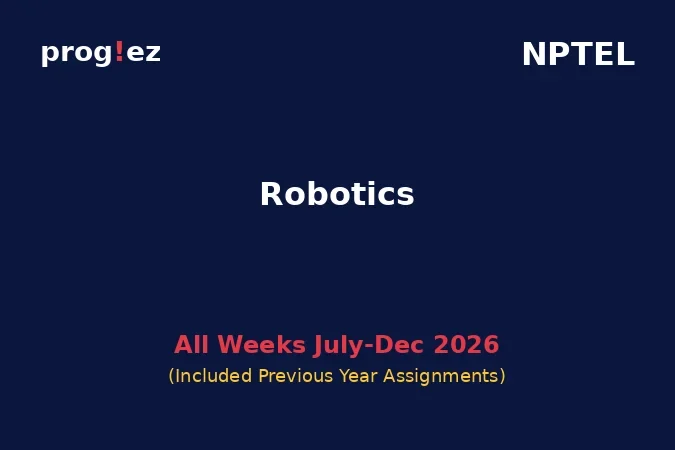 prog!ez

NPTEL

Robotics

All Weeks July-Dec 2026

(Included Previous Year Assignments)